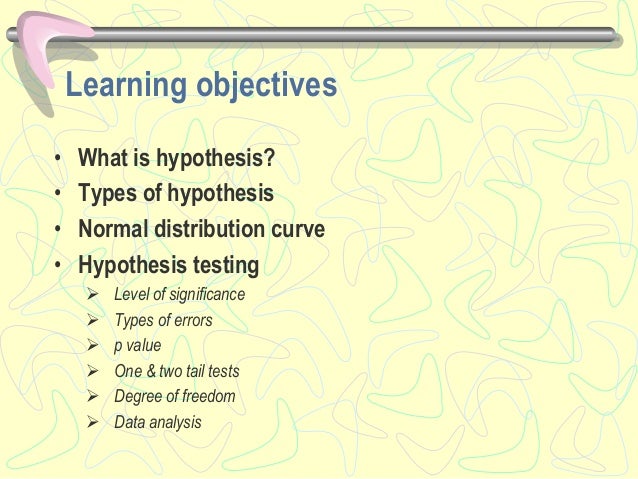 Learning objectives

• What is hypothesis?
• Types of hypothesis
• Normal distribution curve
• Hypothesis testing
➢ Level of significance
➢ Types of errors
➢ p value
➢ One & two tail tests
➢ Degree of freedom
➢ Data analysis